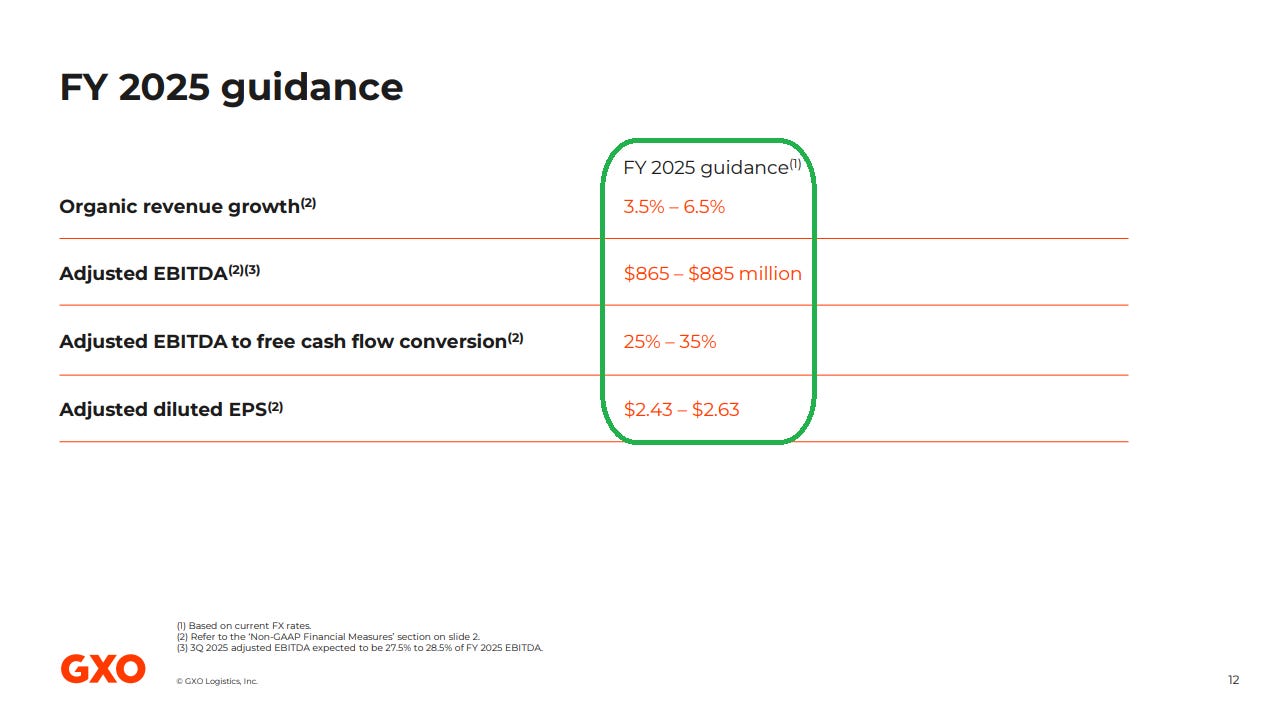 FY 2025 guidance

| | FY 2025 guidance$^{(1)}$ |
|---|---|
| Organic revenue growth$^{(2)}$ | 3.5% – 6.5% |
| Adjusted EBITDA$^{(2)(3)}$ | \$865 – \$885 million |
| Adjusted EBITDA to free cash flow conversion$^{(2)}$ | 25% – 35% |
| Adjusted diluted EPS$^{(2)}$ | \$2.43 – \$2.63 |

(1) Based on current FX rates.
(2) Refer to the 'Non-GAAP Financial Measures' section on slide 2.
(3) 3Q 2025 adjusted EBITDA expected to be 27.5% to 28.5% of FY 2025 EBITDA.

GXO

© GXO Logistics, Inc.

12